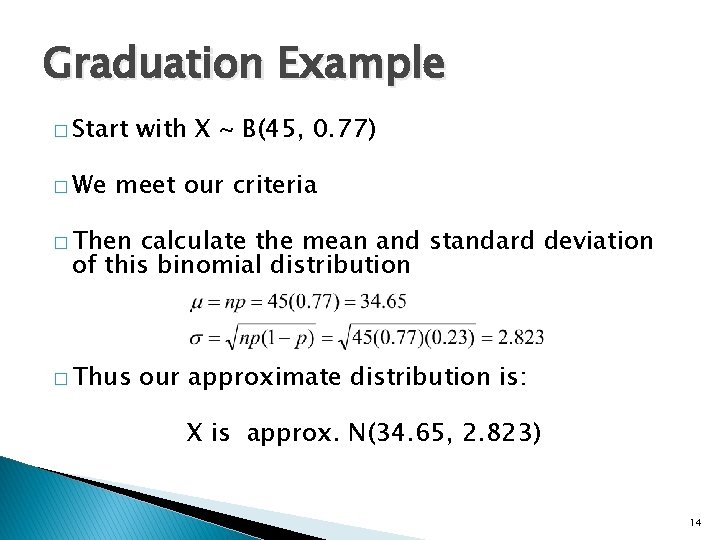 Graduation Example

□ Start with X ~ B(45, 0.77)

□ We meet our criteria

□ Then calculate the mean and standard deviation of this binomial distribution

$\mu = np = 45(0.77) = 34.65$

$\sigma = \sqrt{np(1-p)} = \sqrt{45(0.77)(0.23)} = 2.823$

□ Thus our approximate distribution is:

X is approx. N(34.65, 2.823)

14